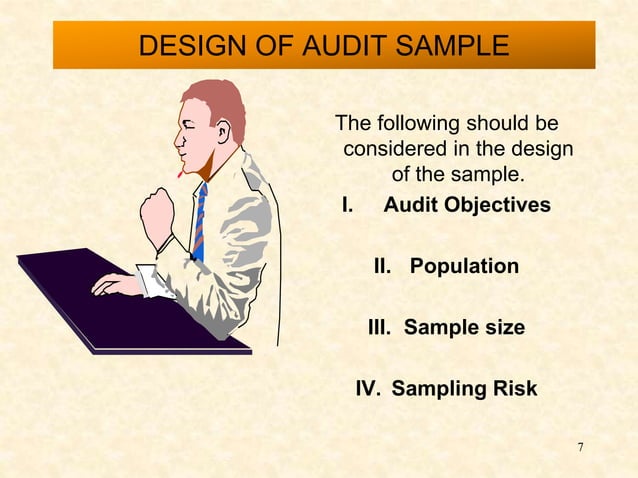 DESIGN OF AUDIT SAMPLE

The following should be considered in the design of the sample.

I. Audit Objectives

II. Population

III. Sample size

IV. Sampling Risk

7